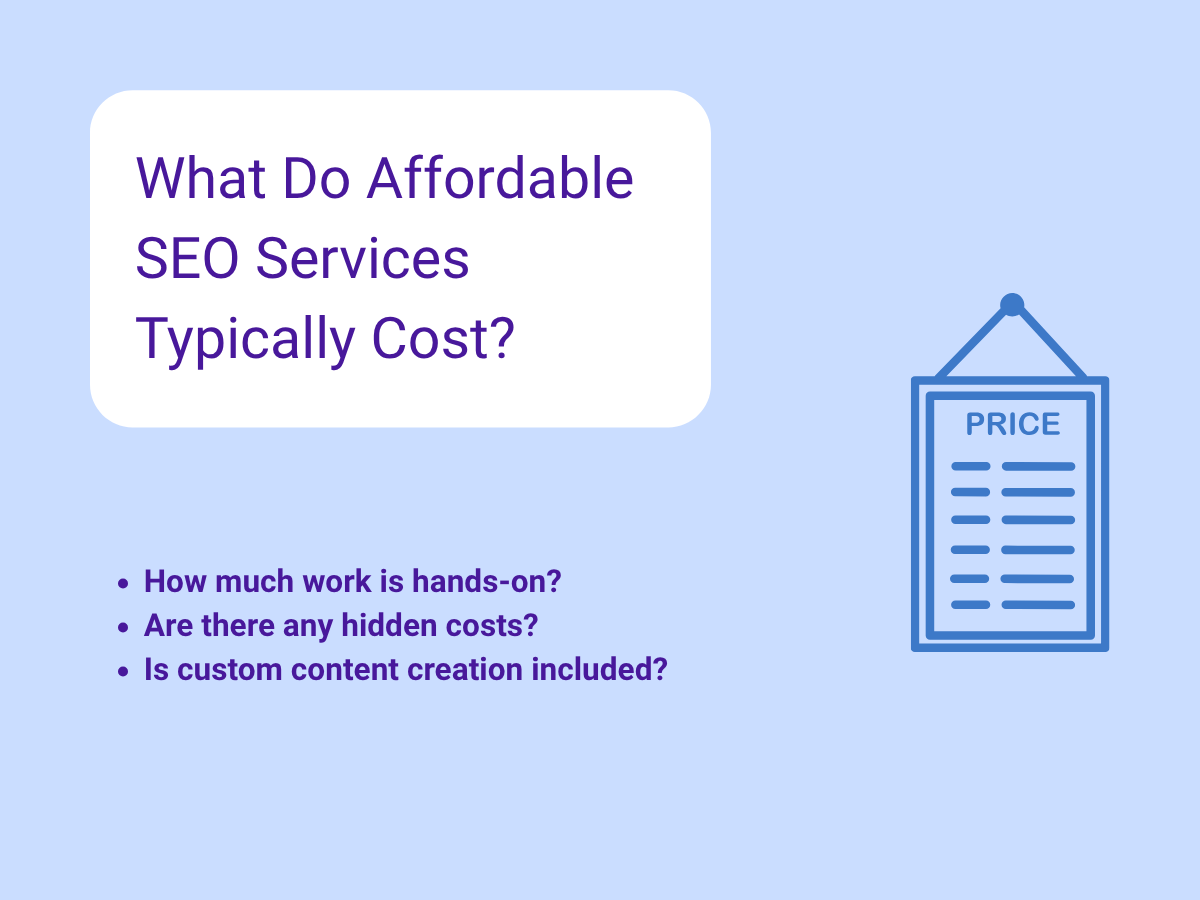 What Do Affordable SEO Services Typically Cost?

PRICE

- How much work is hands-on?
- Are there any hidden costs?
- Is custom content creation included?